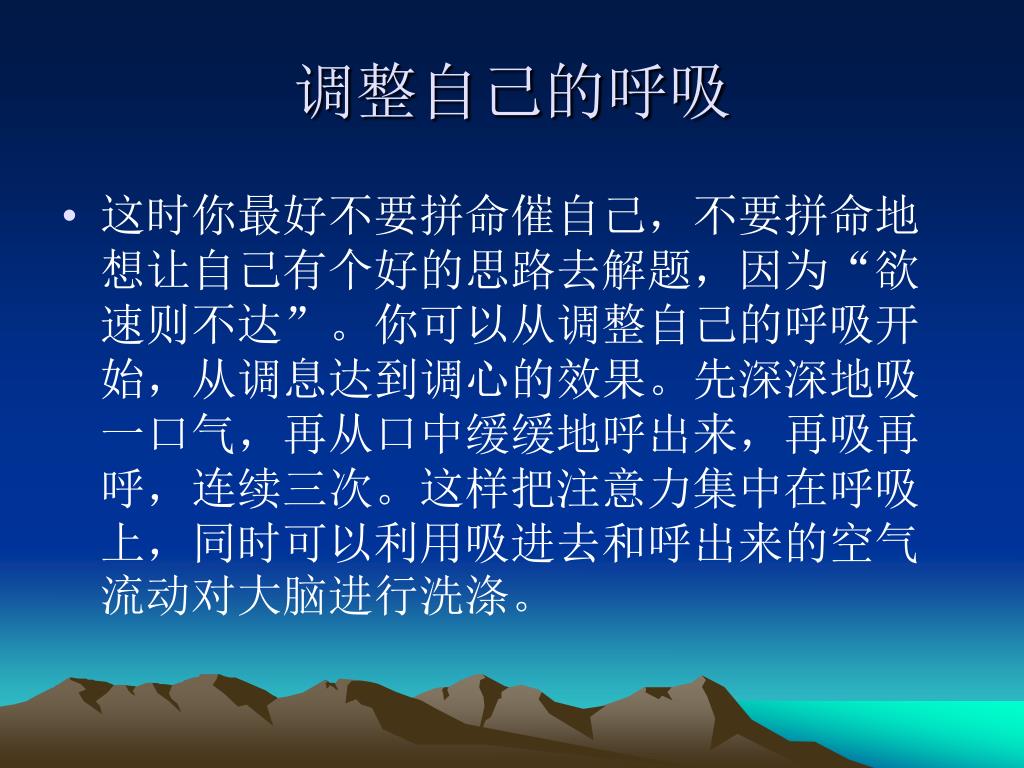 调整自己的呼吸

• 这时你最好不要拼命催自己，不要拼命地想让自己有个好的思路去解题，因为“欲速则不达”。你可以从调整自己的呼吸开始，从调息达到调心的效果。先深深地吸一口气，再从口中缓缓地呼出来，再吸再呼，连续三次。这样把注意力集中在呼吸上，同时可以利用吸进去和呼出来的空气流动对大脑进行洗涤。